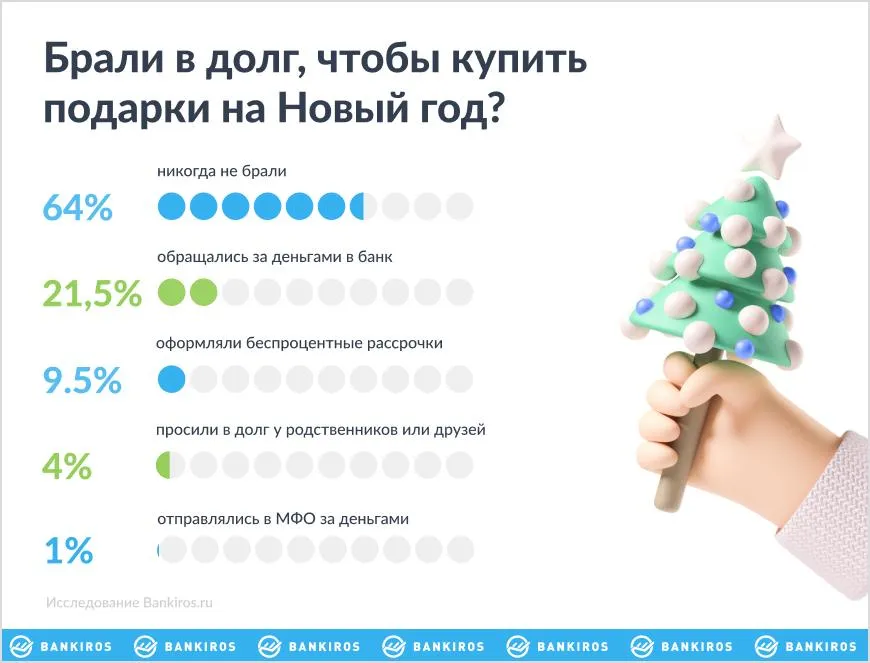 Брали в долг, чтобы купить подарки на Новый год?

никогда не брали

64%

обращались за деньгами в банк

21,5%

оформляли беспроцентные рассрочки

9.5%

просили в долг у родственников или друзей

4%

отправлялись в МФО за деньгами

1%

Исследование Bankiros.ru

BANKIROS BANKIROS BANKIROS BANKIROS BANKIROS BANKIROS BANKIROS